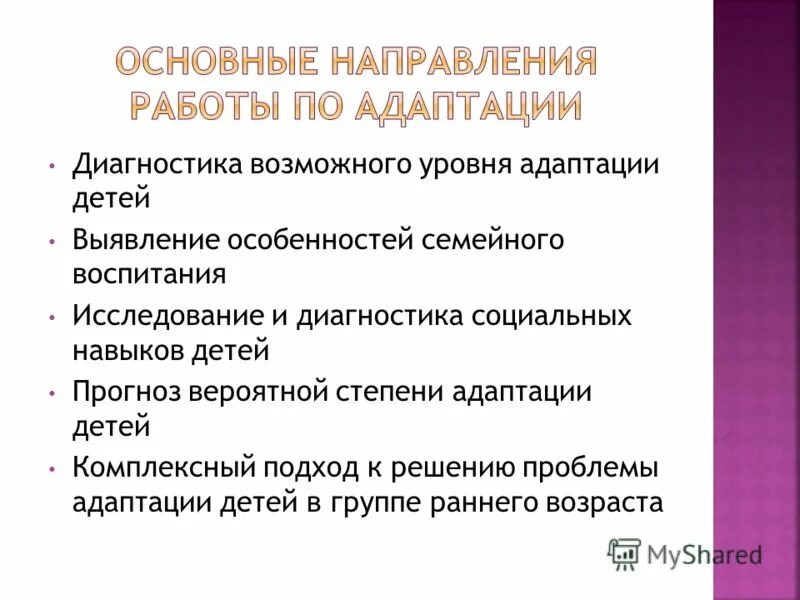 ОСНОВНЫЕ НАПРАВЛЕНИЯ РАБОТЫ ПО АДАПТАЦИИ

• Диагностика возможного уровня адаптации детей
• Выявление особенностей семейного воспитания
• Исследование и диагностика социальных навыков детей
• Прогноз вероятной степени адаптации детей
• Комплексный подход к решению проблемы адаптации детей в группе раннего возраста

MyShared